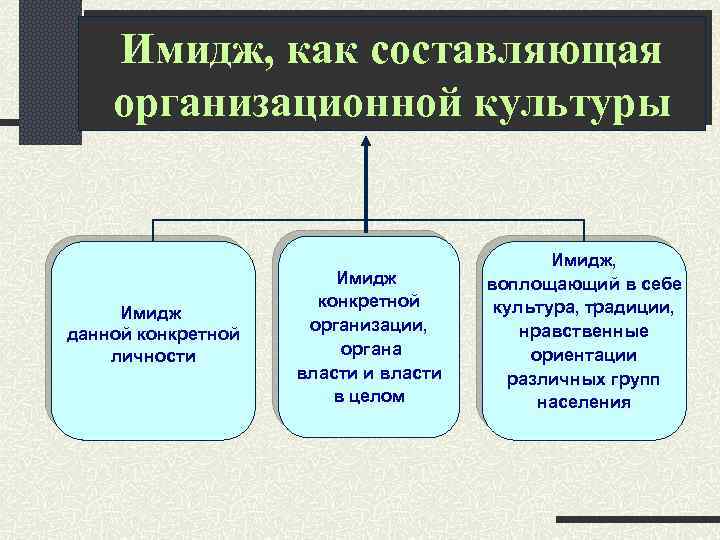 Имидж, как составляющая организационной культуры

Имидж данной конкретной личности

Имидж конкретной организации, органа власти и власти в целом

Имидж, воплощающий в себе культура, традиции, нравственные ориентации различных групп населения